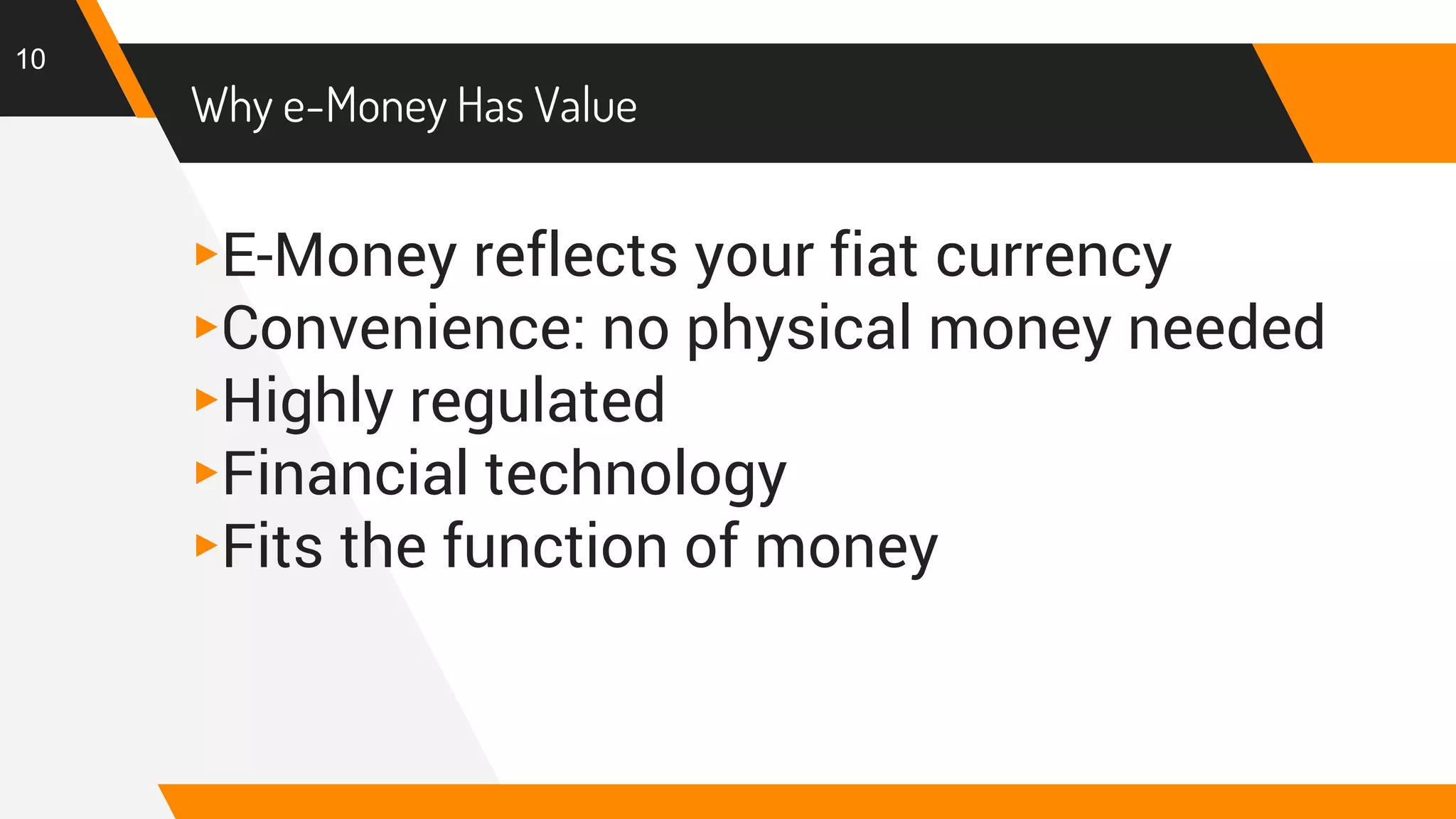 10

Why e-Money Has Value

▸E-Money reflects your fiat currency
▸Convenience: no physical money needed
▸Highly regulated
▸Financial technology
▸Fits the function of money